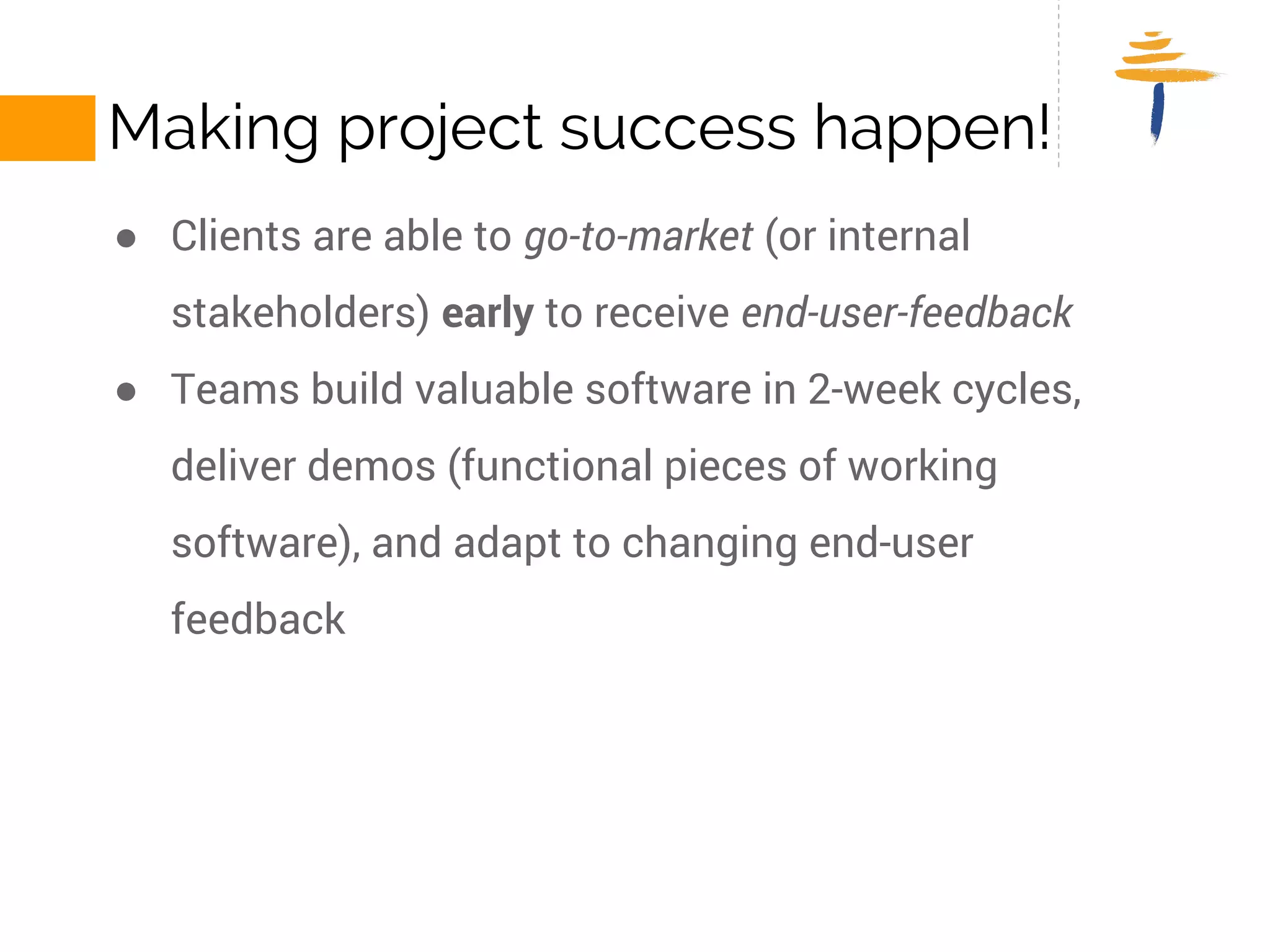 Making project success happen!

● Clients are able to go-to-market (or internal stakeholders) early to receive end-user-feedback

● Teams build valuable software in 2-week cycles, deliver demos (functional pieces of working software), and adapt to changing end-user feedback